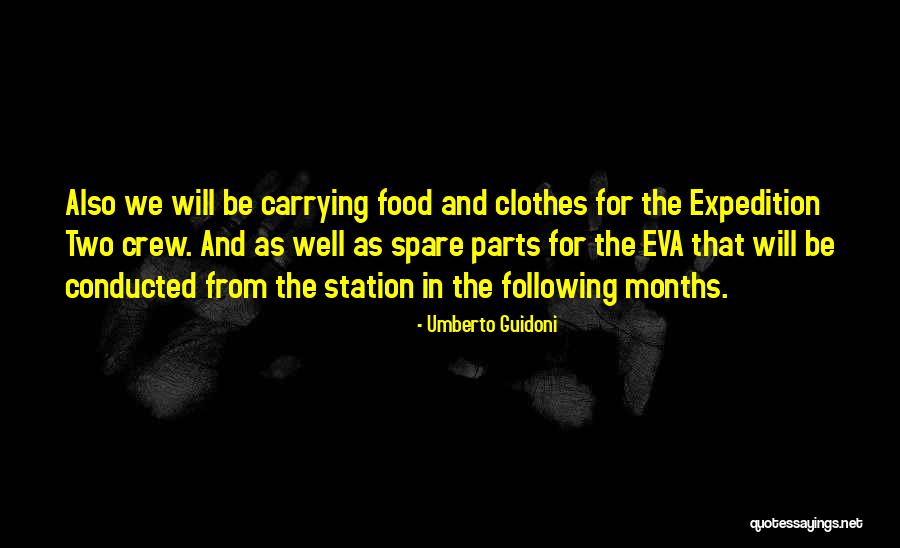 Also we will be carrying food and clothes for the Expedition Two crew. And as well as spare parts for the EVA that will be conducted from the station in the following months.

- Umberto Guidoni

quotessayings.net